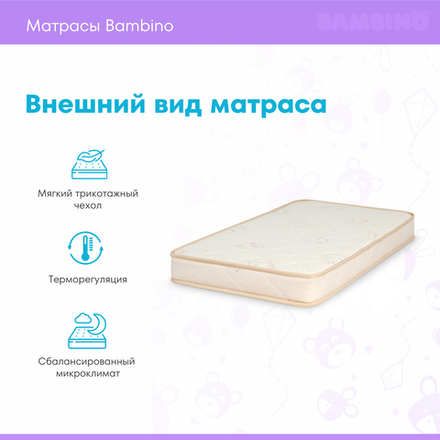 Матрасы Bambino

BAMBINO

Внешний вид матраса

Мягкий трикотажный чехол

Терморегуляция

Сбалансированный микроклимат